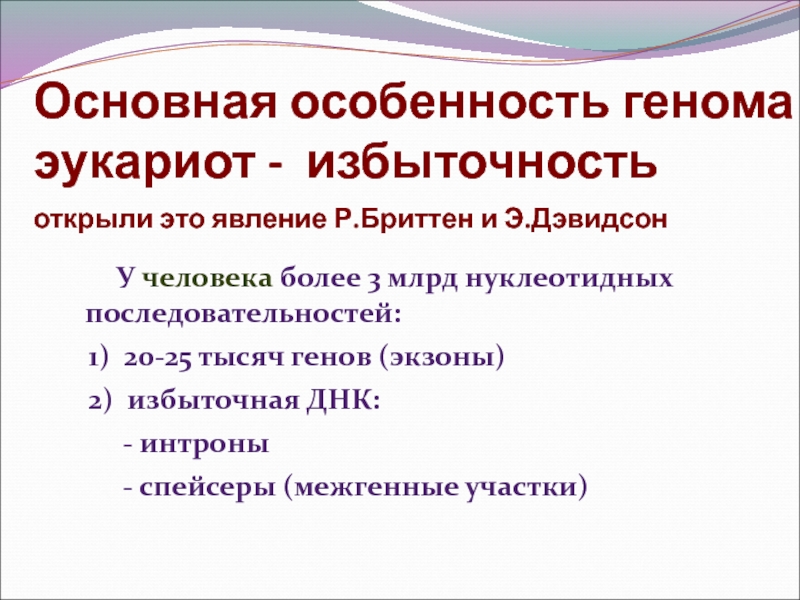 Основная особенность генома эукариот - избыточность

открыли это явление Р.Бриттен и Э.Дэвидсон

У человека более 3 млрд нуклеотидных последовательностей:

1) 20-25 тысяч генов (экзоны)

2) избыточная ДНК:

- интроны

- спейсеры (межгенные участки)